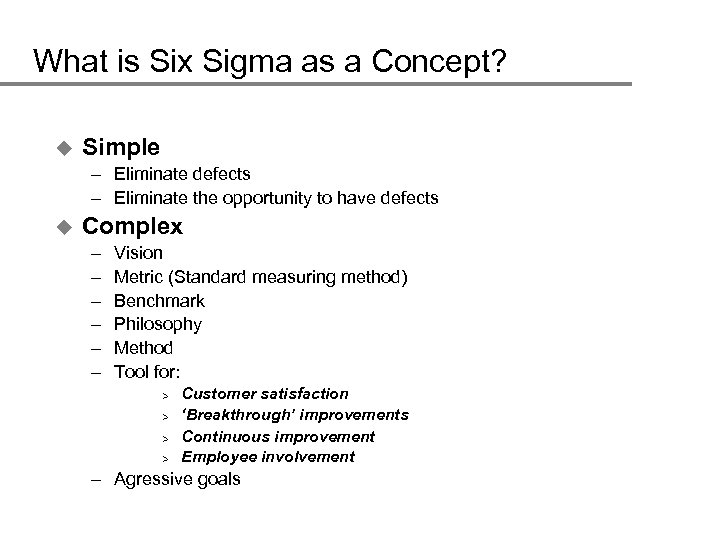 What is Six Sigma as a Concept?

◆ Simple
– Eliminate defects
– Eliminate the opportunity to have defects

◆ Complex
– Vision
– Metric (Standard measuring method)
– Benchmark
– Philosophy
– Method
– Tool for:
> Customer satisfaction
> 'Breakthrough' improvements
> Continuous improvement
> Employee involvement
– Agressive goals